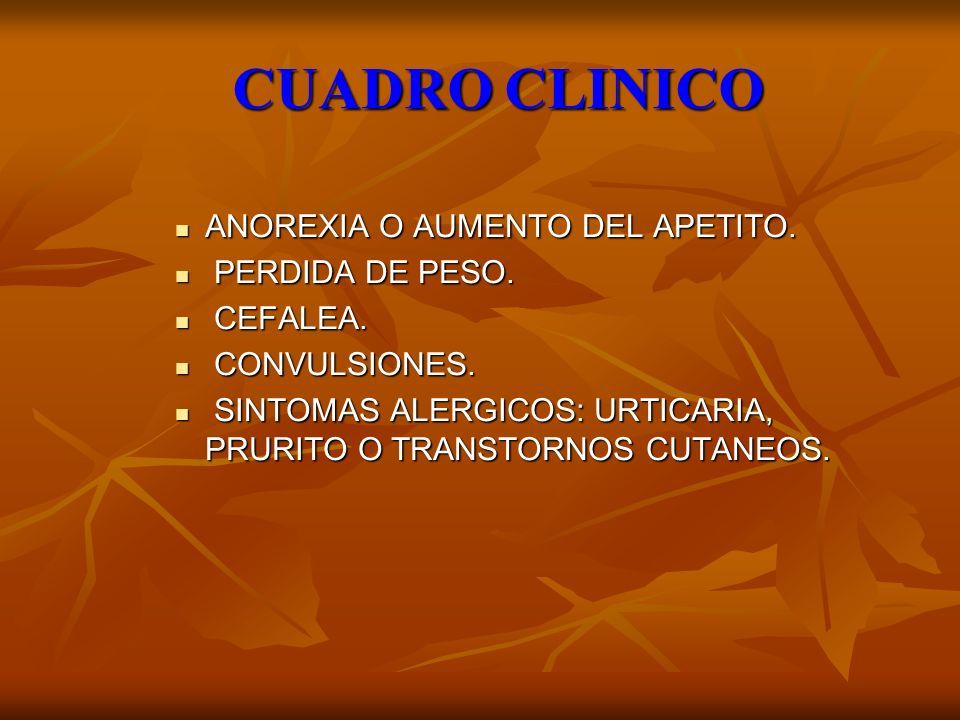 CUADRO CLINICO

- ANOREXIA O AUMENTO DEL APETITO.
- PERDIDA DE PESO.
- CEFALEA.
- CONVULSIONES.
- SINTOMAS ALERGICOS: URTICARIA, PRURITO O TRANSTORNOS CUTANEOS.